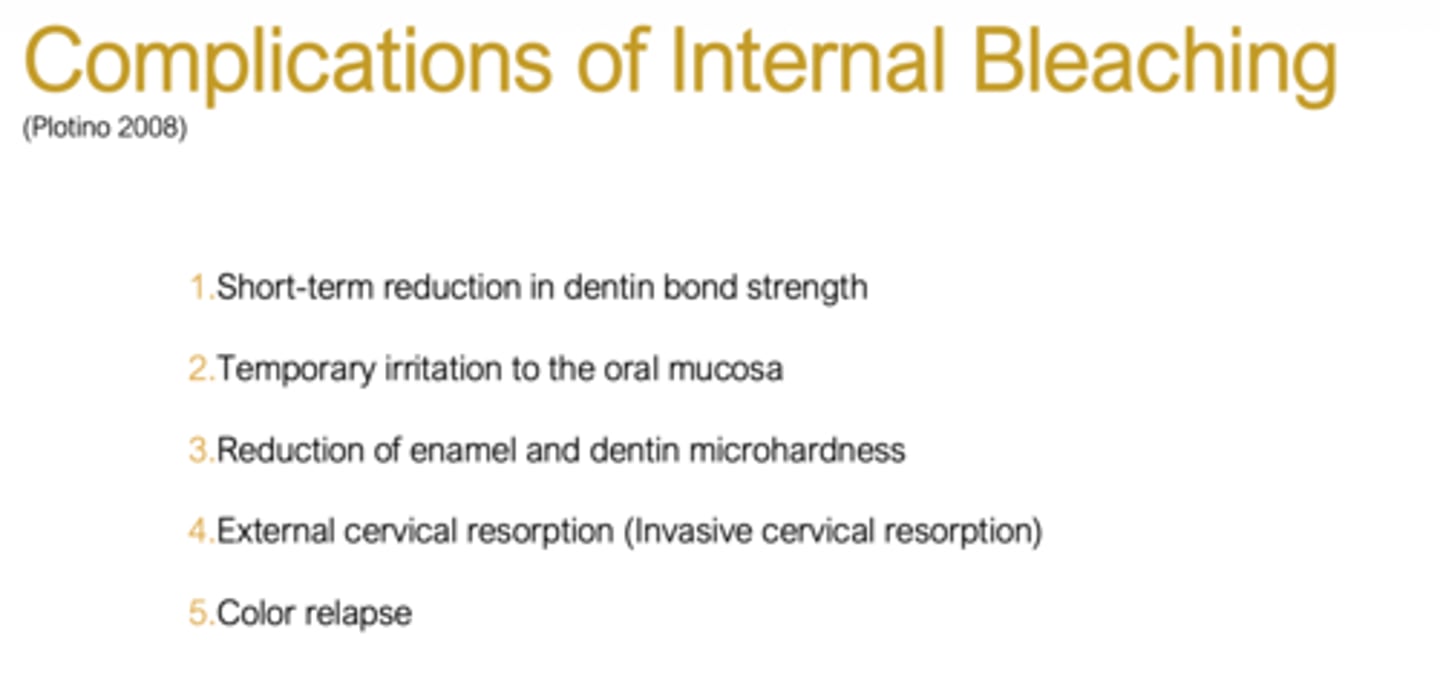 Complications of Internal Bleaching
(Plotino 2008)

1.Short-term reduction in dentin bond strength

2.Temporary irritation to the oral mucosa

3.Reduction of enamel and dentin microhardness

4.External cervical resorption (Invasive cervical resorption)

5.Color relapse